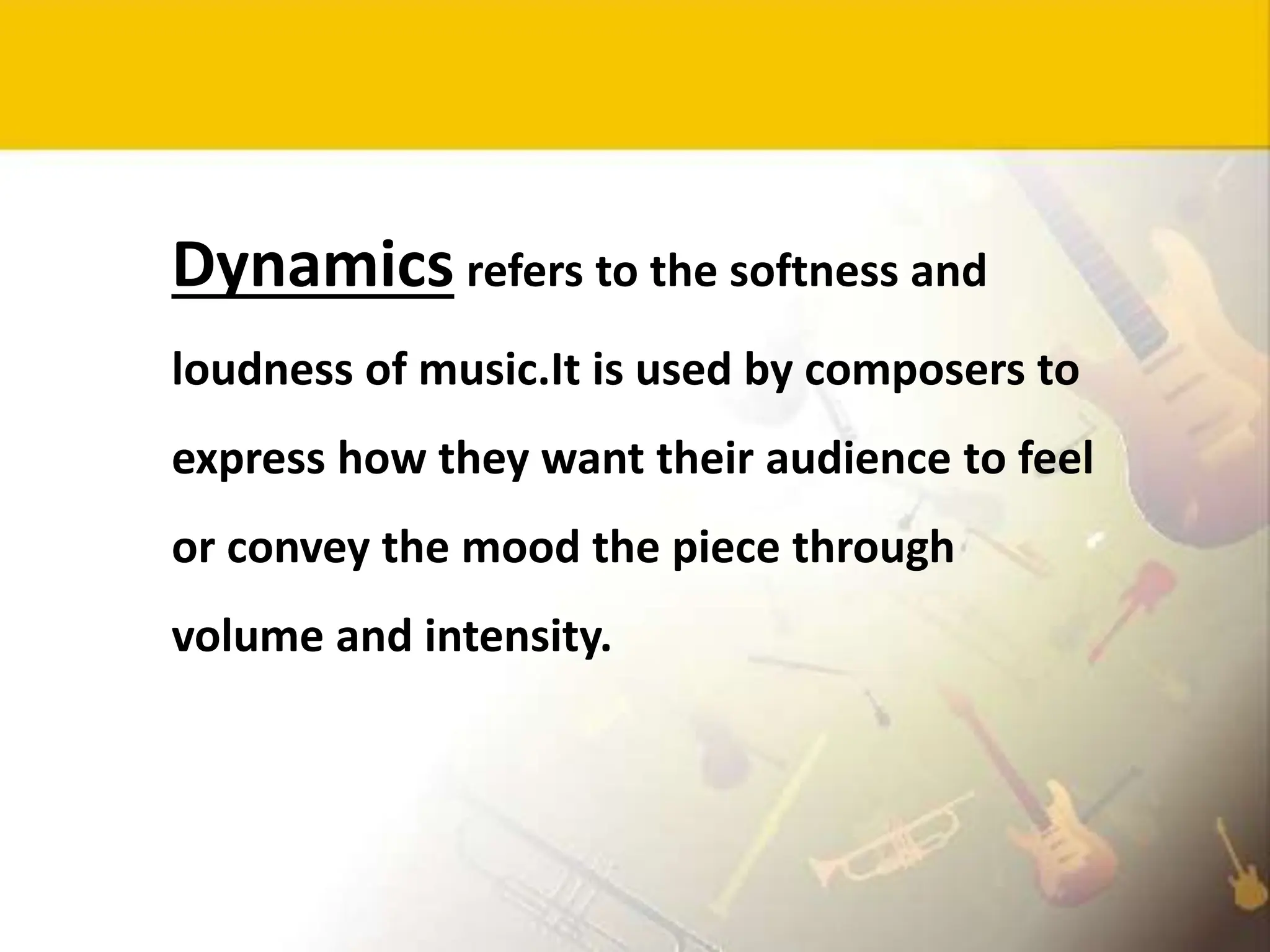 Dynamics refers to the softness and loudness of music.It is used by composers to express how they want their audience to feel or convey the mood the piece through volume and intensity.